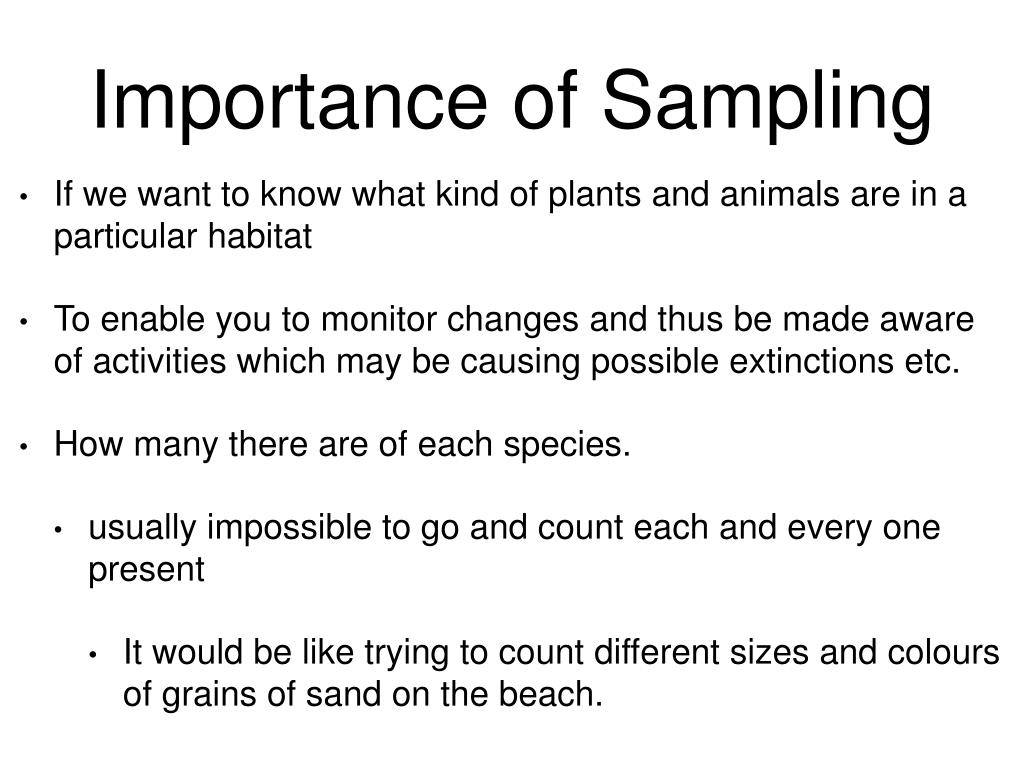 Importance of Sampling

• If we want to know what kind of plants and animals are in a particular habitat

• To enable you to monitor changes and thus be made aware of activities which may be causing possible extinctions etc.

• How many there are of each species.

• usually impossible to go and count each and every one present

• It would be like trying to count different sizes and colours of grains of sand on the beach.